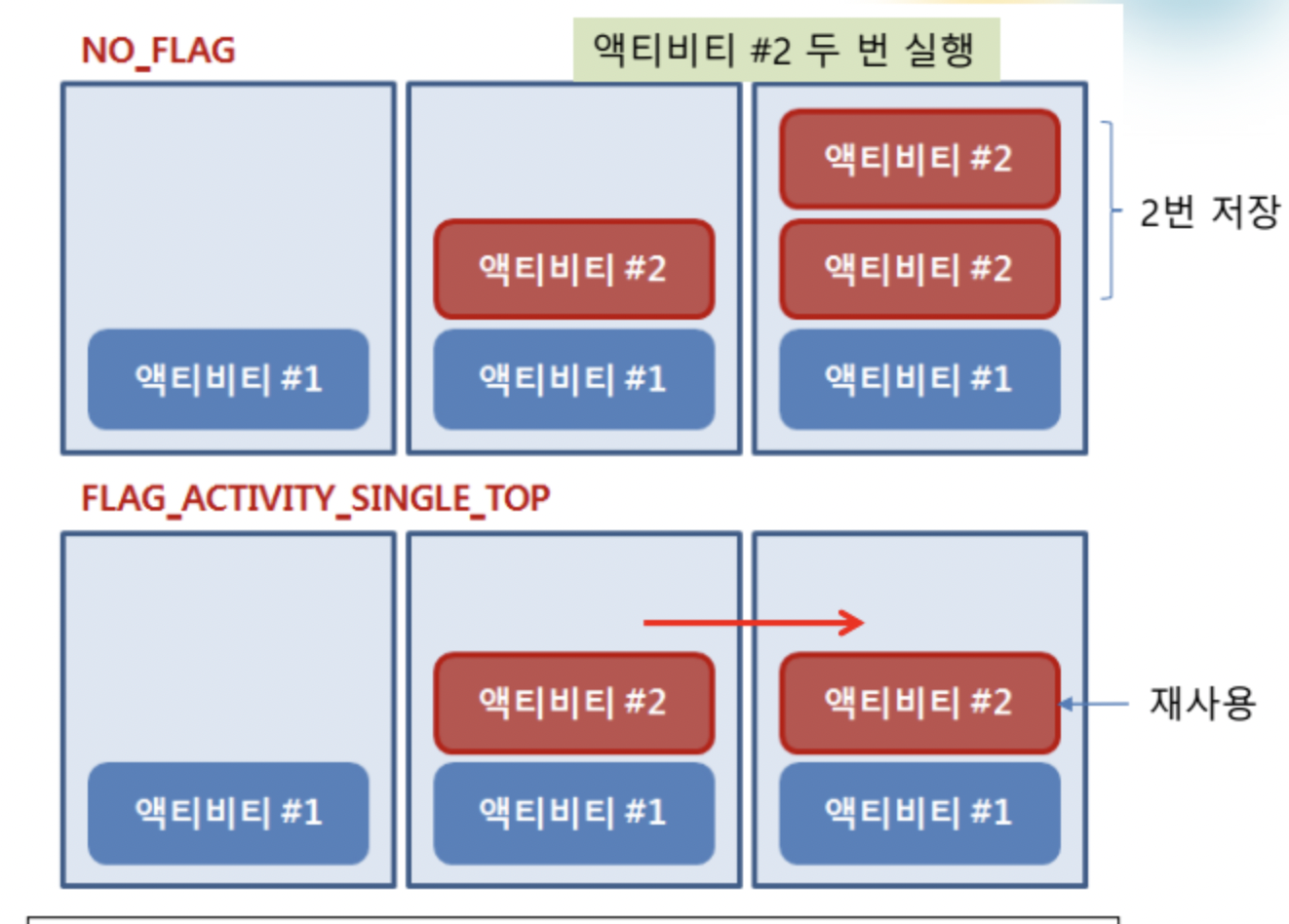 NO_FLAG

액티비티 #2 두 번 실행

액티비티 #1

액티비티 #2

액티비티 #1

액티비티 #2

액티비티 #2

액티비티 #1

2번 저장

FLAG_ACTIVITY_SINGLE_TOP

액티비티 #1

액티비티 #2

액티비티 #1

액티비티 #2

액티비티 #1

재사용